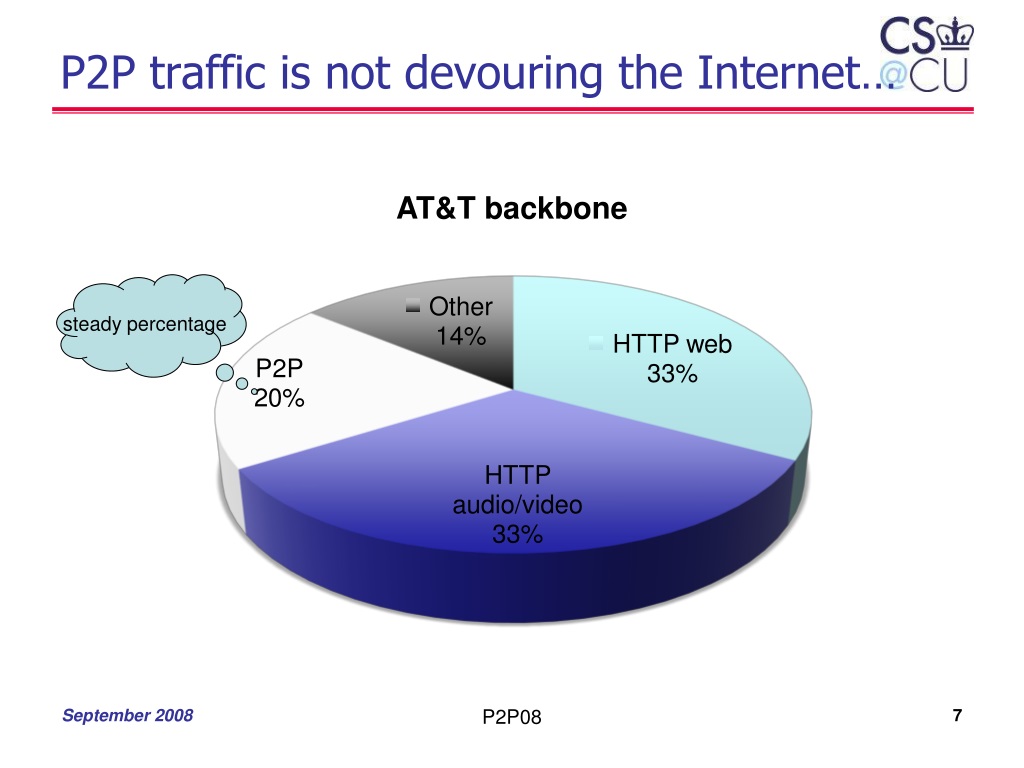 P2P traffic is not devouring the Internet…

CS@CU

AT&T backbone

steady percentage

Other
14%

HTTP web
33%

P2P
20%

HTTP
audio/video
33%

September 2008

P2P08

7